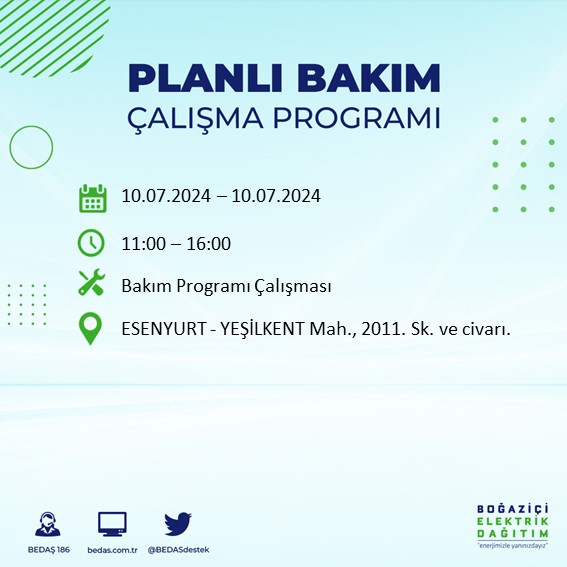 PLANLI BAKIM
ÇALIŞMA PROGRAMI

10.07.2024 – 10.07.2024

11:00 – 16:00

Bakım Programı Çalışması

ESENYURT - YEŞİLKENT Mah., 2011. Sk. ve civarı.

BEDAŞ 186

bedas.com.tr

@BEDASdestek

BOĞAZİÇİ
ELEKTRİK
DAĞITIM
"enerjimizle yanınızdayız"